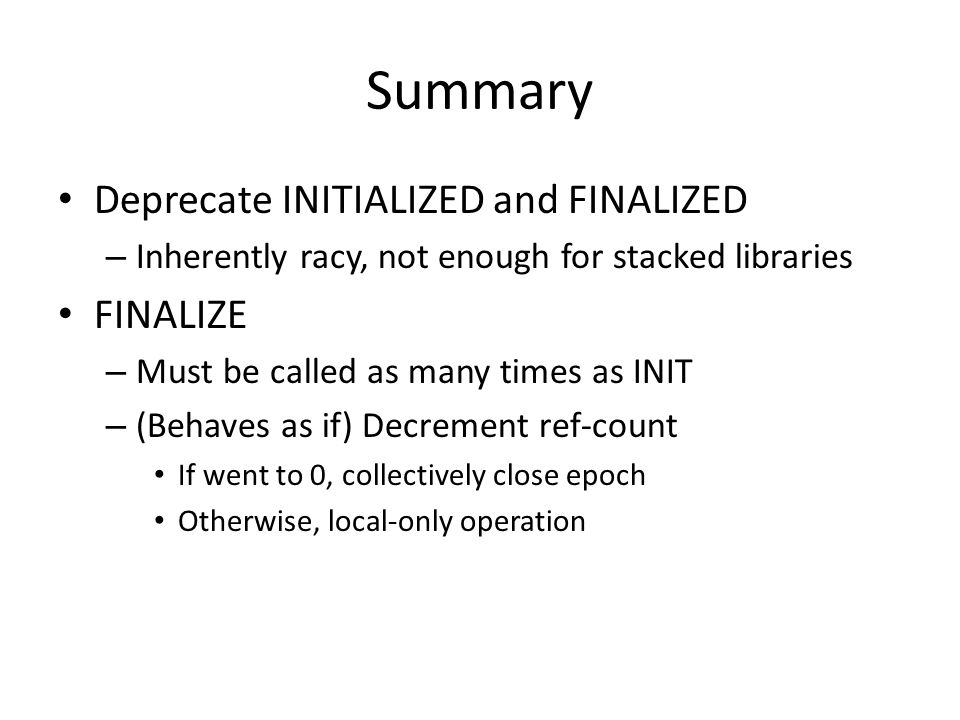 Summary

• Deprecate INITIALIZED and FINALIZED
– Inherently racy, not enough for stacked libraries

• FINALIZE
– Must be called as many times as INIT
– (Behaves as if) Decrement ref-count
• If went to 0, collectively close epoch
• Otherwise, local-only operation